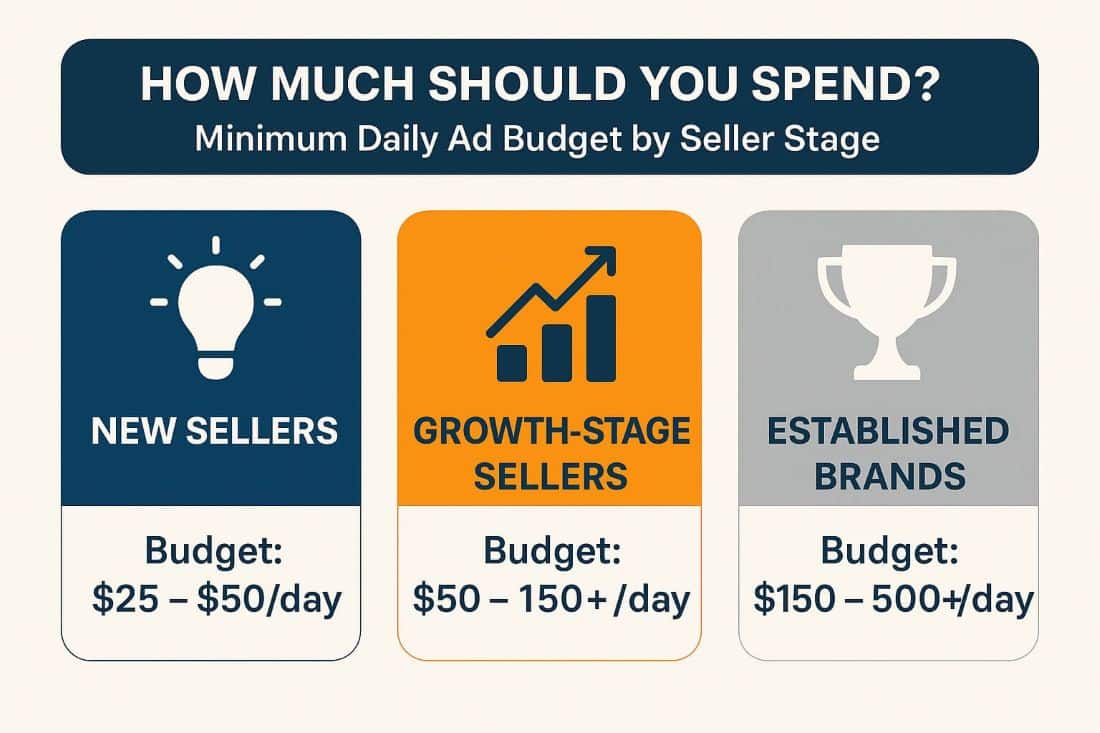 HOW MUCH SHOULD YOU SPEND?
Minimum Daily Ad Budget by Seller Stage

NEW SELLERS

Budget:
\$25 – \$50/day

GROWTH-STAGE SELLERS

Budget:
\$50 – 150+ /day

ESTABLISHED BRANDS

Budget:
\$150 – 500+/day